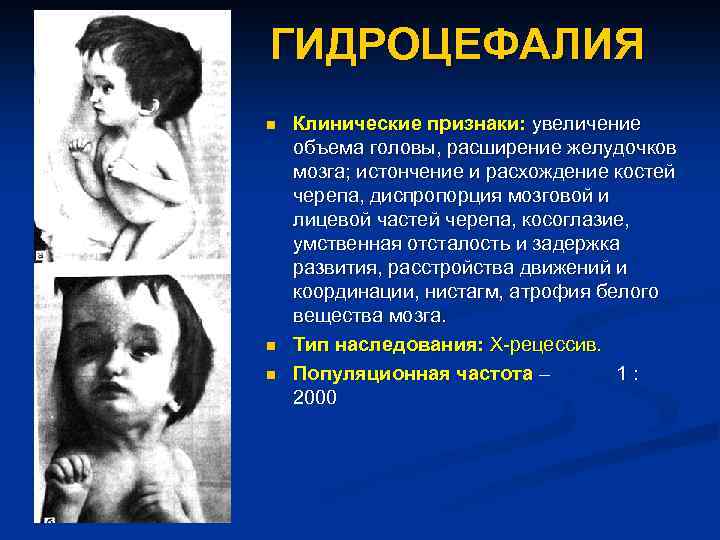 ГИДРОЦЕФАЛИЯ

Клинические признаки: увеличение объема головы, расширение желудочков мозга; истончение и расхождение костей черепа, диспропорция мозговой и лицевой частей черепа, косоглазие, умственная отсталость и задержка развития, расстройства движений и координации, нистагм, атрофия белого вещества мозга.

Тип наследования: Х-рецессив.

Популяционная частота – 1 : 2000